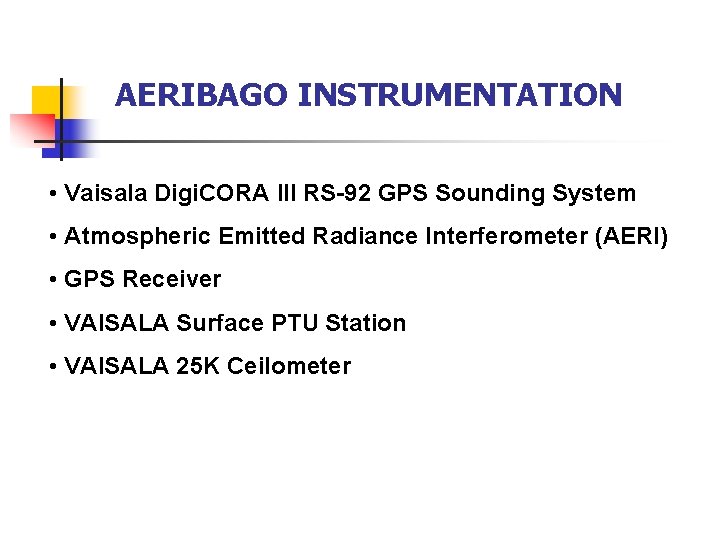 AERIBAGO INSTRUMENTATION

• Vaisala DigiCORA III RS-92 GPS Sounding System

• Atmospheric Emitted Radiance Interferometer (AERI)

• GPS Receiver

• VAISALA Surface PTU Station

• VAISALA 25K Ceilometer